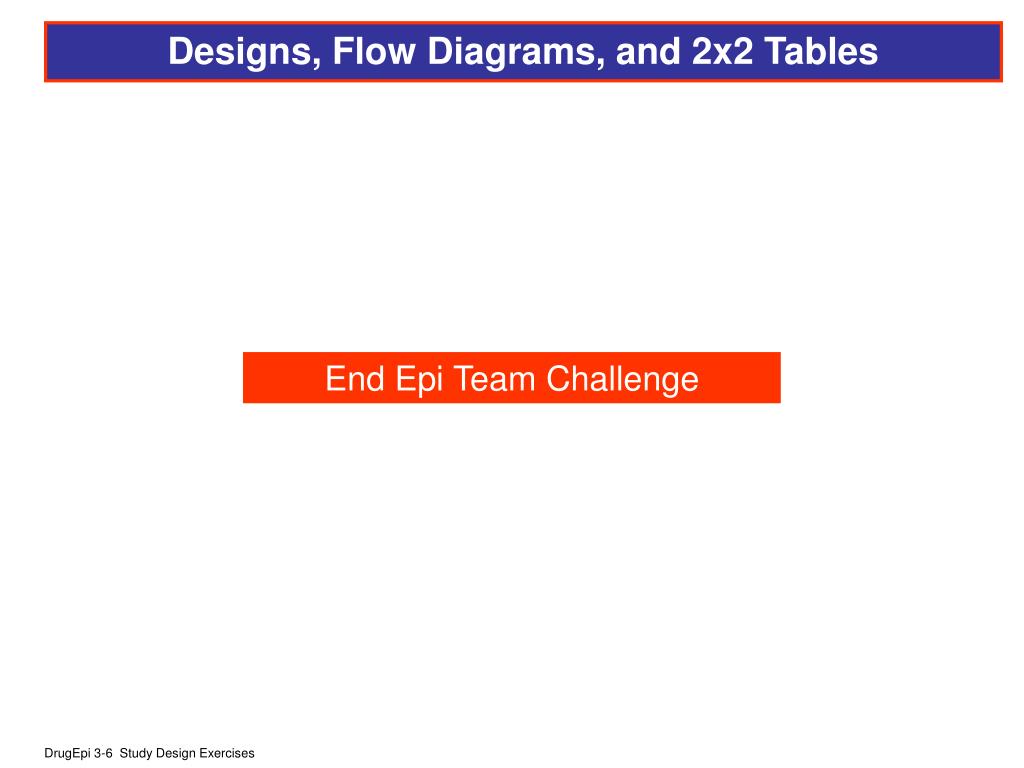 Designs, Flow Diagrams, and 2x2 Tables

End Epi Team Challenge

DrugEpi 3-6 Study Design Exercises